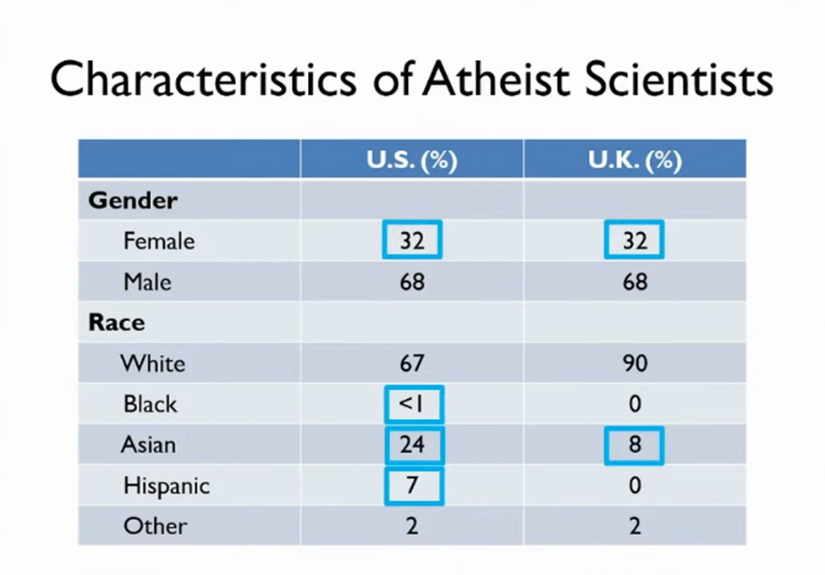 Characteristics of Atheist Scientists

|  | U.S. (%) | U.K. (%) |
|---|---|---|
| Gender |  |  |
| Female | 32 | 32 |
| Male | 68 | 68 |
| Race |  |  |
| White | 67 | 90 |
| Black | <1 | 0 |
| Asian | 24 | 8 |
| Hispanic | 7 | 0 |
| Other | 2 | 2 |